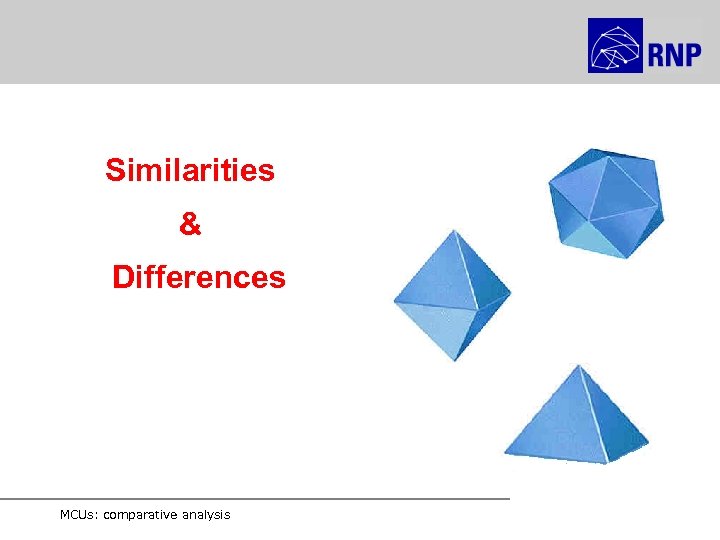 RNP

Similarities
&
Differences

MCUs: comparative analysis